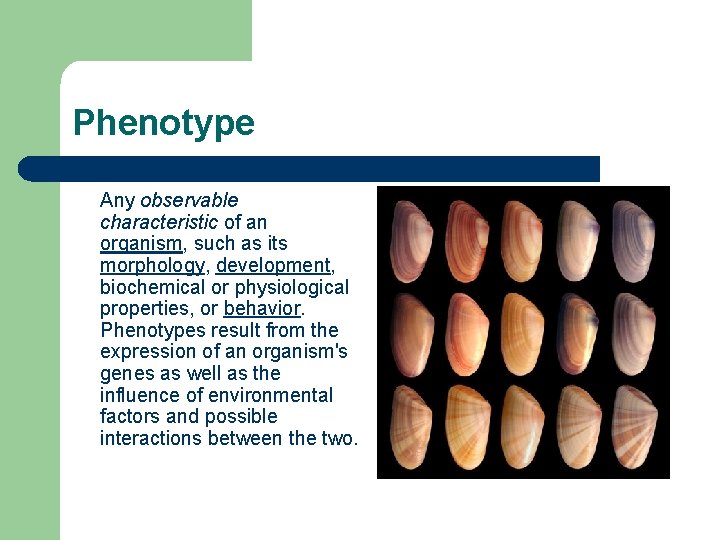 Phenotype

Any observable characteristic of an organism, such as its morphology, development, biochemical or physiological properties, or behavior. Phenotypes result from the expression of an organism's genes as well as the influence of environmental factors and possible interactions between the two.